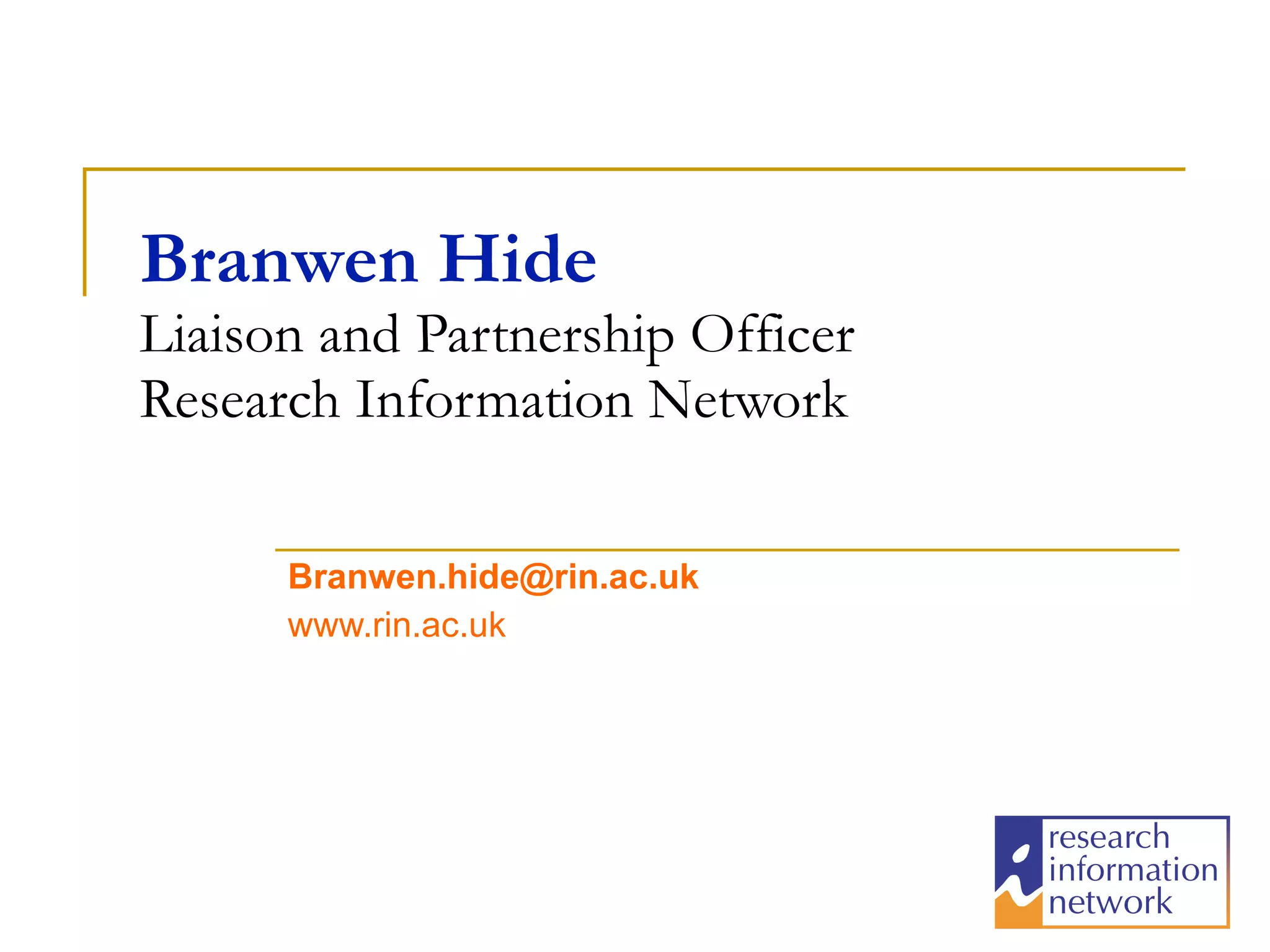 Branwen Hide

Liaison and Partnership Officer
Research Information Network

Branwen.hide@rin.ac.uk
www.rin.ac.uk

research
information
network